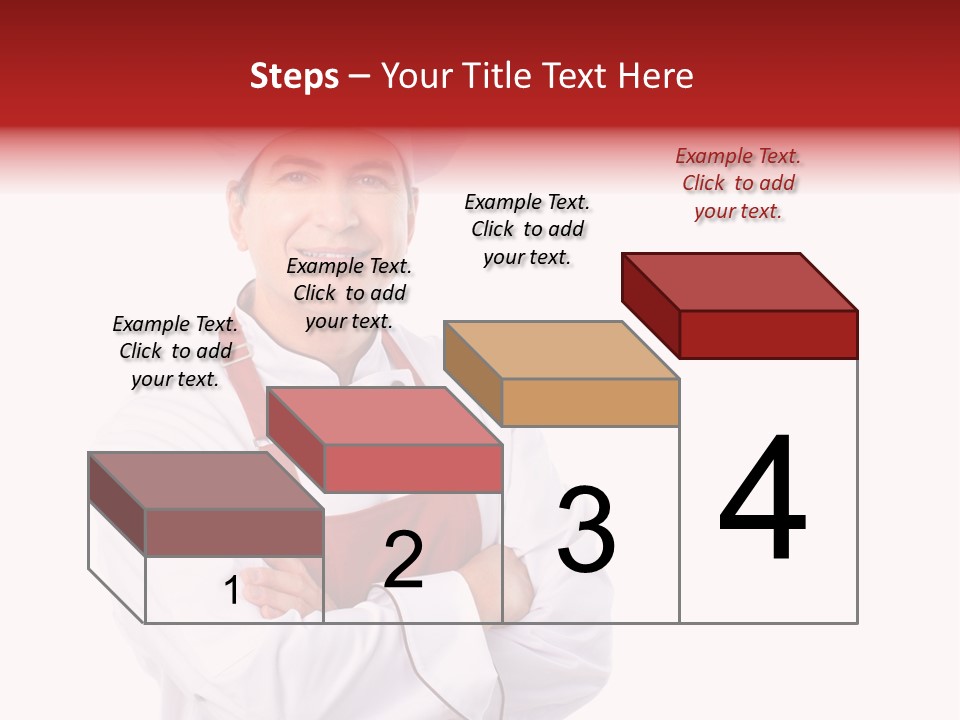 Steps – Your Title Text Here

Example Text. Click to add your text.

Example Text. Click to add your text.

Example Text. Click to add your text.

Example Text. Click to add your text.

1

2

3

4